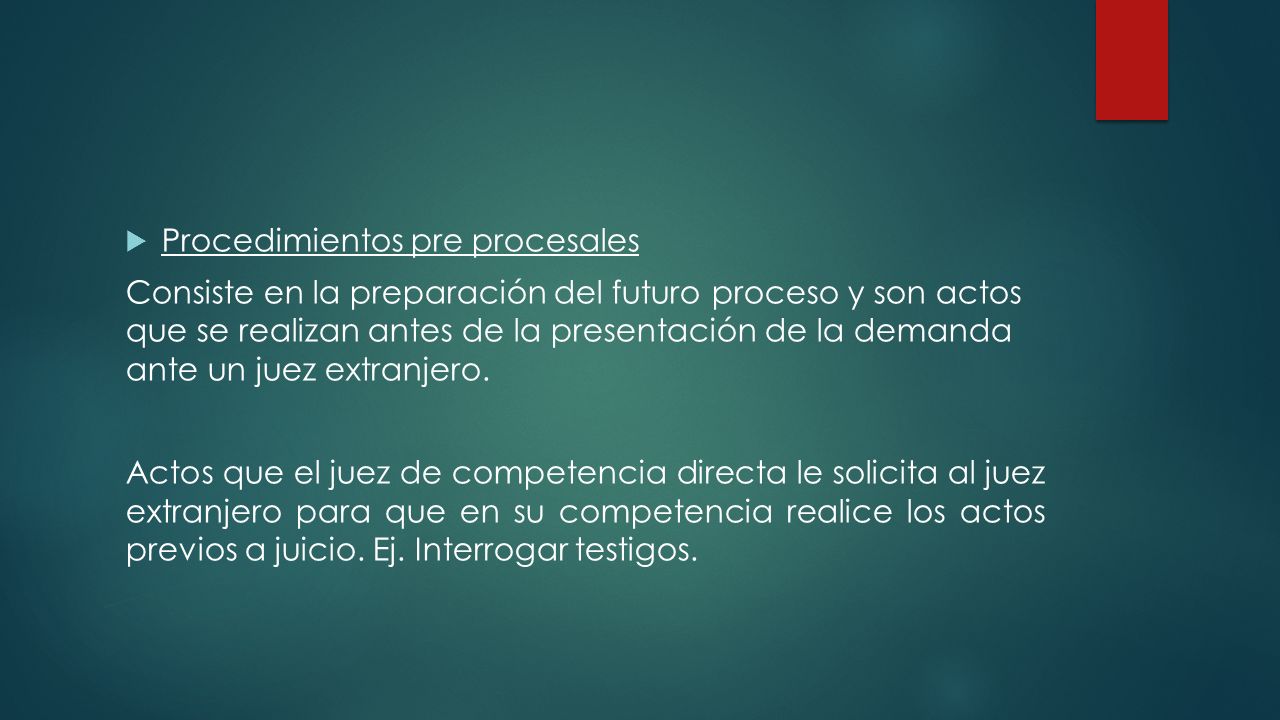 Procedimientos pre procesales

Consiste en la preparación del futuro proceso y son actos que se realizan antes de la presentación de la demanda ante un juez extranjero.

Actos que el juez de competencia directa le solicita al juez extranjero para que en su competencia realice los actos previos a juicio. Ej. Interrogar testigos.